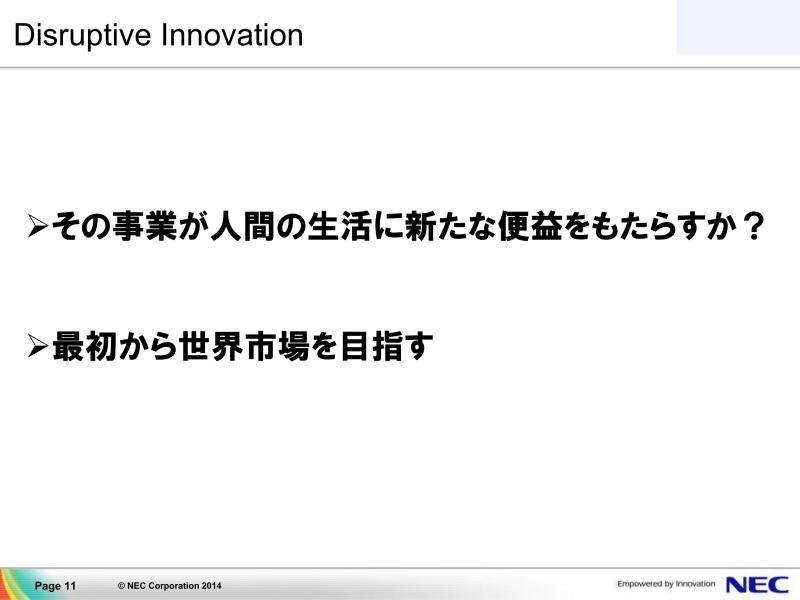 Disruptive Innovation

➢その事業が人間の生活に新たな便益をもたらすか？

➢最初から世界市場を目指す

Page 11 © NEC Corporation 2014 Empowered by Innovation NEC